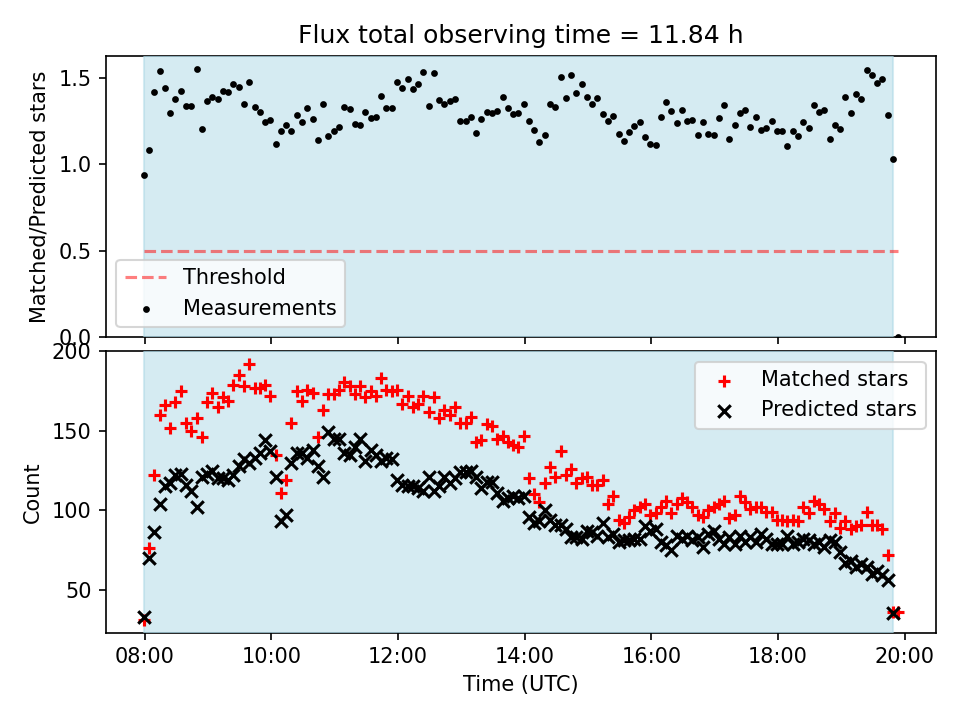 Flux total observing time = 11.84 h

Matched/Predicted stars

1.5
1.0
0.5
0.0

Threshold
Measurements

Count

200
150
100
50

Matched stars
Predicted stars

08:00
10:00
12:00
14:00
16:00
18:00
20:00

Time (UTC)